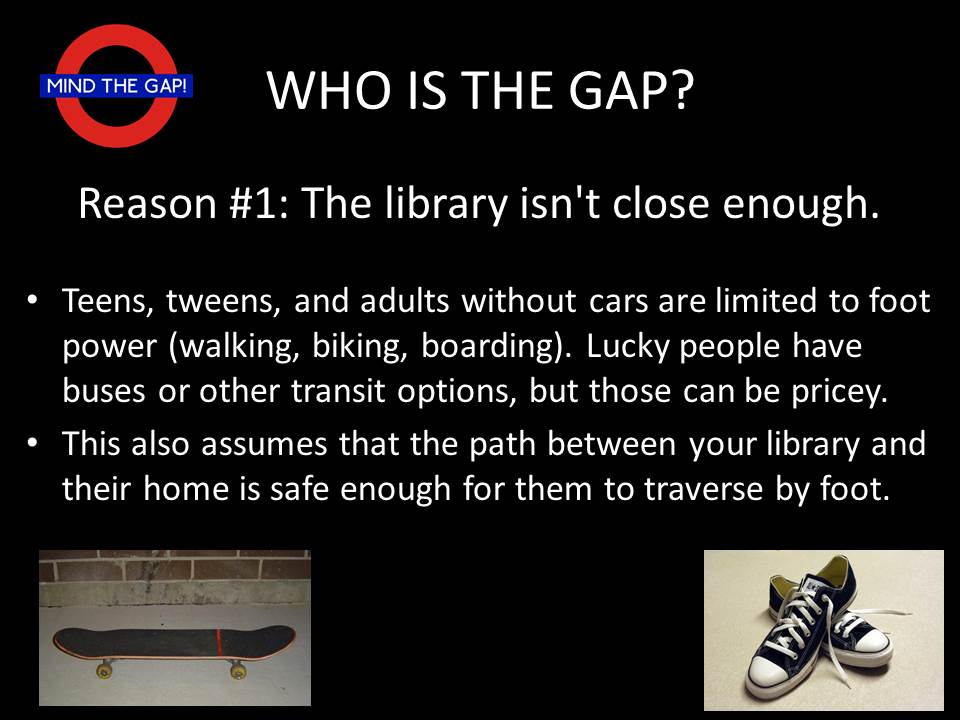 MIND THE GAP!

WHO IS THE GAP?

Reason #1: The library isn't close enough.

• Teens, tweens, and adults without cars are limited to foot power (walking, biking, boarding). Lucky people have buses or other transit options, but those can be pricey.
• This also assumes that the path between your library and their home is safe enough for them to traverse by foot.